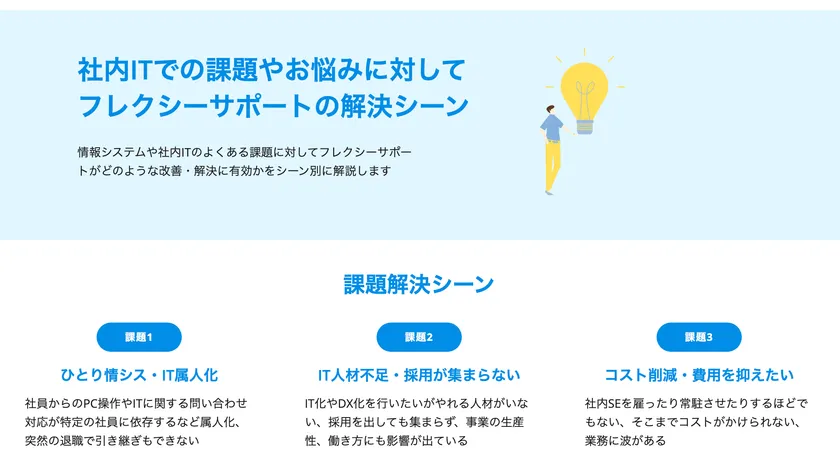 社内ITでの課題やお悩みに対して
フレクシーサポートの解決シーン

情報システムや社内ITのよくある課題に対してフレクシーサポートがどのような改善・解決に有効かをシーン別に解説します

課題解決シーン

課題1

ひとり情シス・IT属人化

社員からのPC操作やITに関する問い合わせ対応が特定の社員に依存するなど属人化、突然の退職で引き継ぎもできない

課題2

IT人材不足・採用が集まらない

IT化やDX化を行いたいがやれる人材がいない、採用を出しても集まらず、事業の生産性、働き方にも影響が出ている

課題3

コスト削減・費用を抑えたい

社内SEを雇ったり常駐させたりするほどでもない、そこまでコストがかけられない、業務に波がある